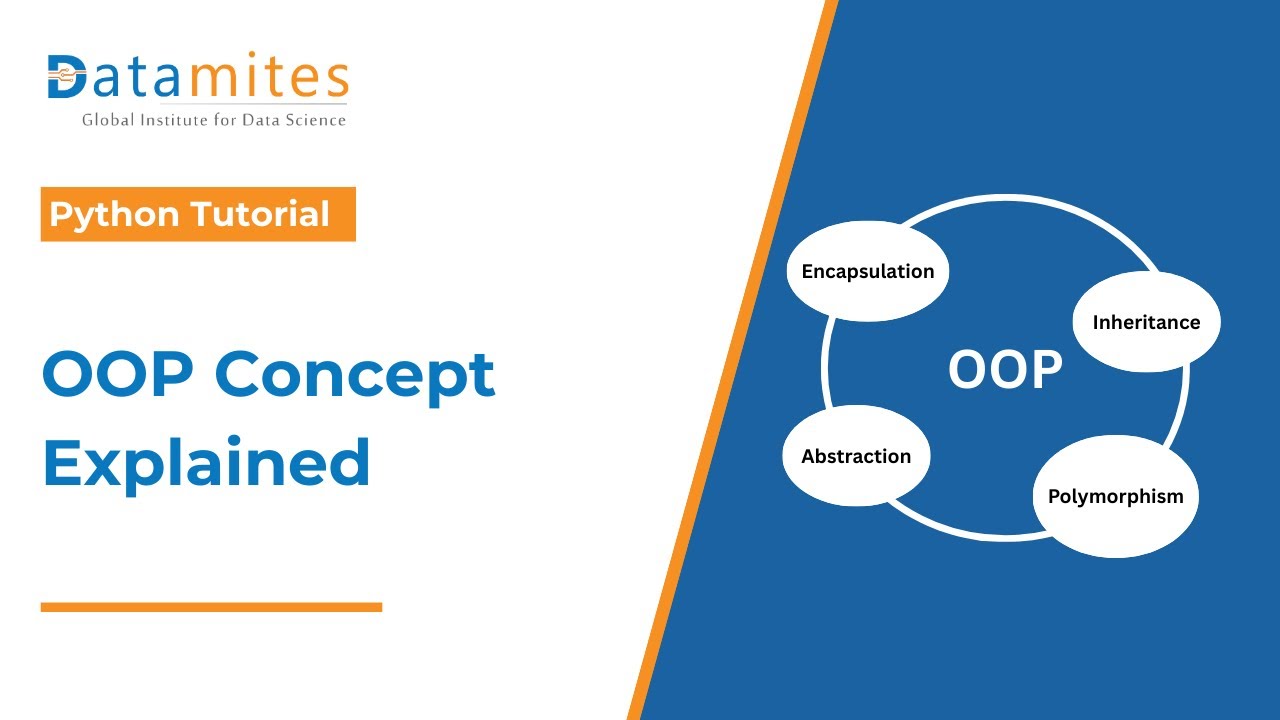 Datamites
Global Institute for Data Science

Python Tutorial

OOP Concept Explained

Encapsulation
Inheritance
OOP
Abstraction
Polymorphism